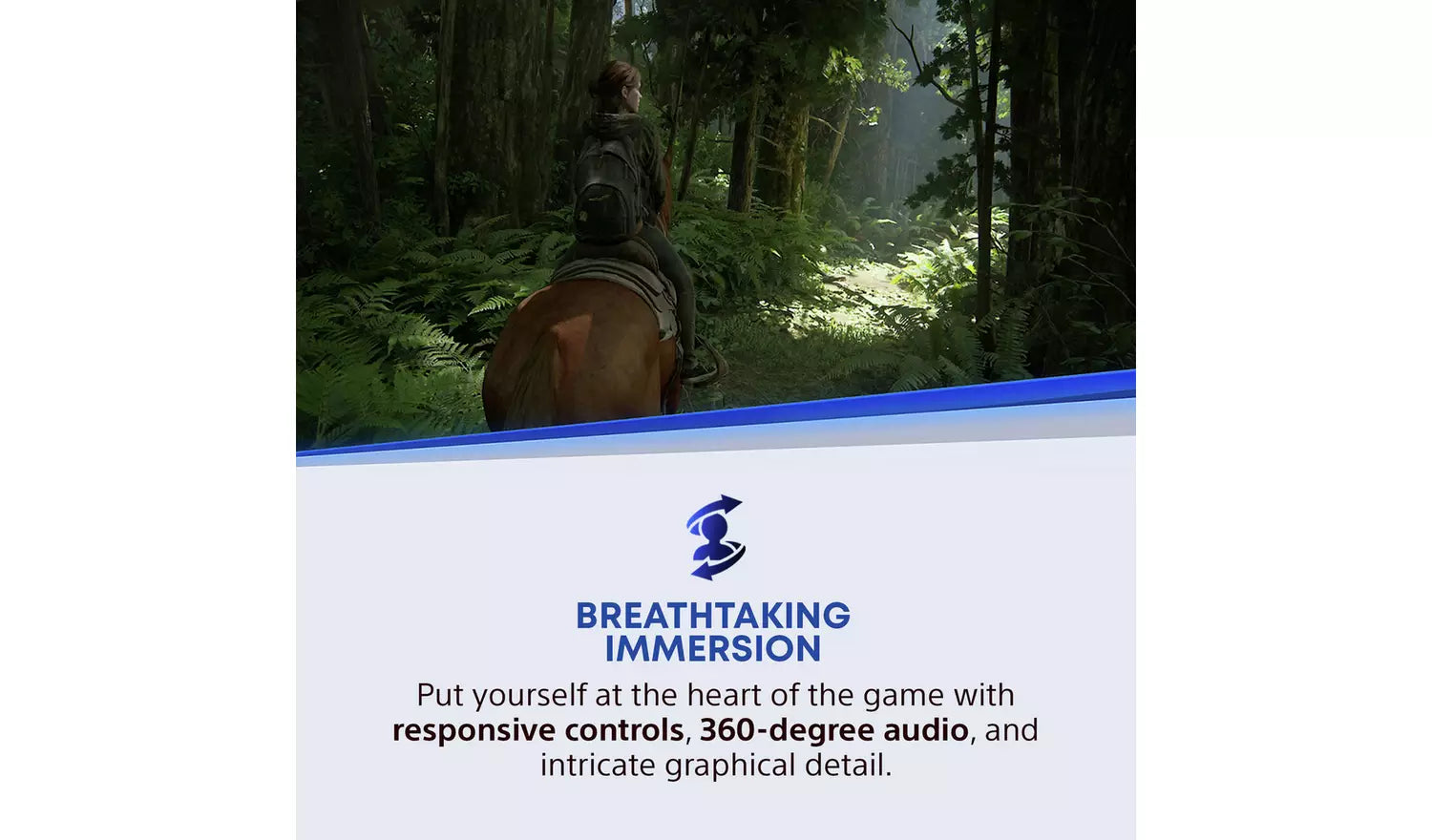 BREATHTAKING
IMMERSION

Put yourself at the heart of the game with responsive controls, 360-degree audio, and intricate graphical detail.